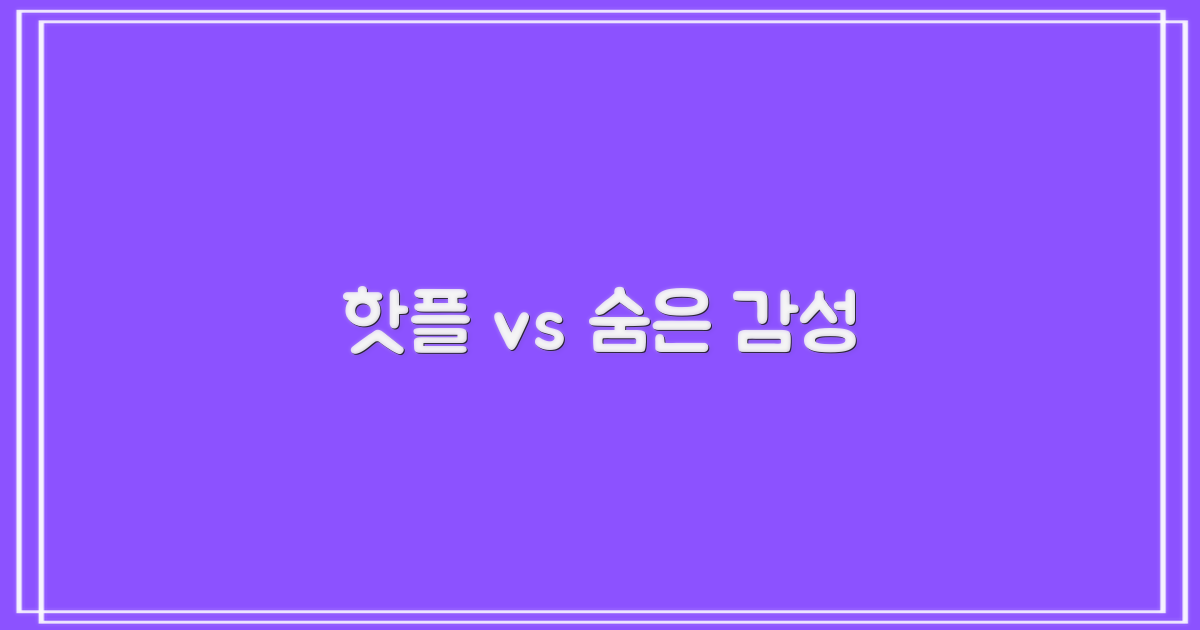 핫플 vs 숨은 감성